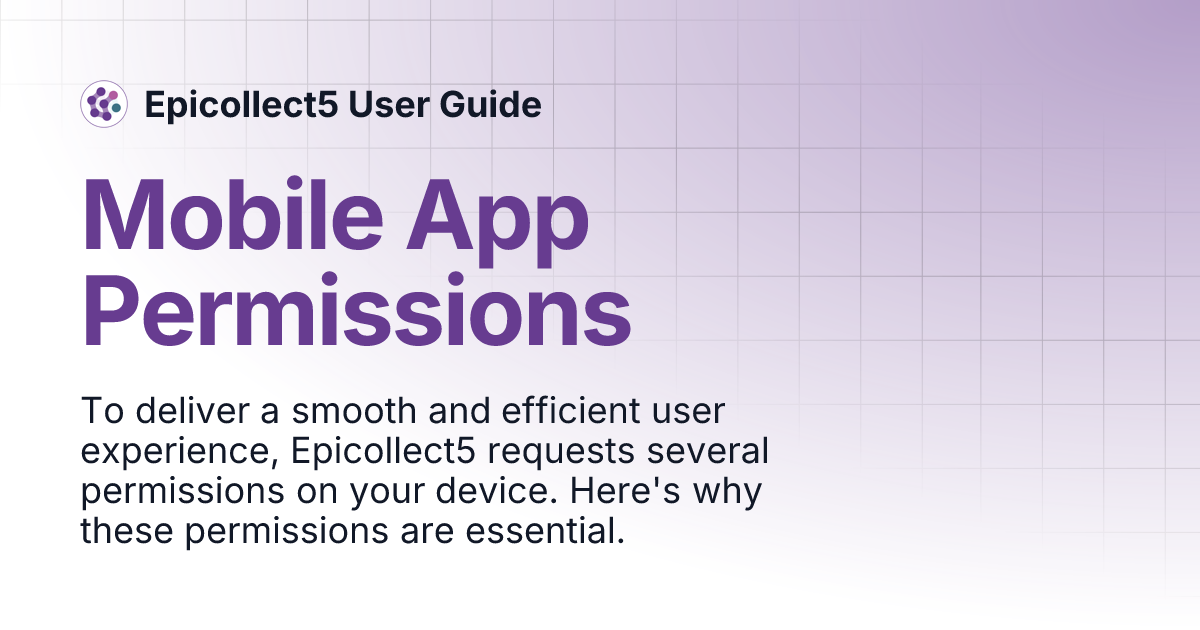 Epicollect5 User Guide

Mobile App Permissions

To deliver a smooth and efficient user experience, Epicollect5 requests several permissions on your device. Here's why these permissions are essential.